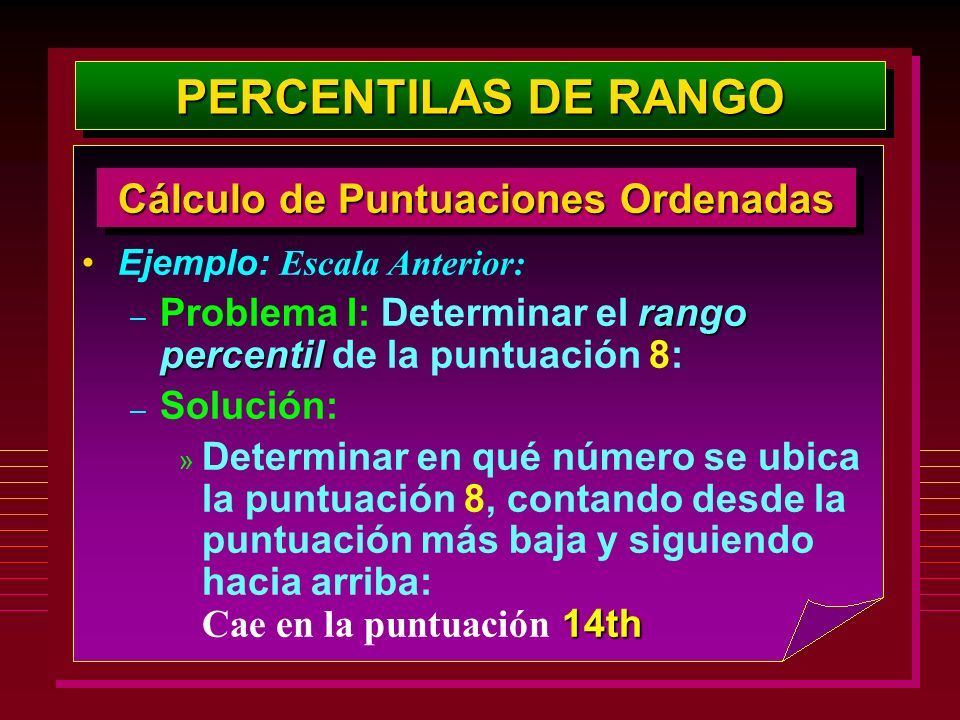 PERCENTILAS DE RANGO

Cálculo de Puntuaciones Ordenadas

• Ejemplo: Escala Anterior:

– Problema I: Determinar el rango percentil de la puntuación 8:

– Solución:

» Determinar en qué número se ubica la puntuación 8, contando desde la puntuación más baja y siguiendo hacia arriba:
Cae en la puntuación 14th